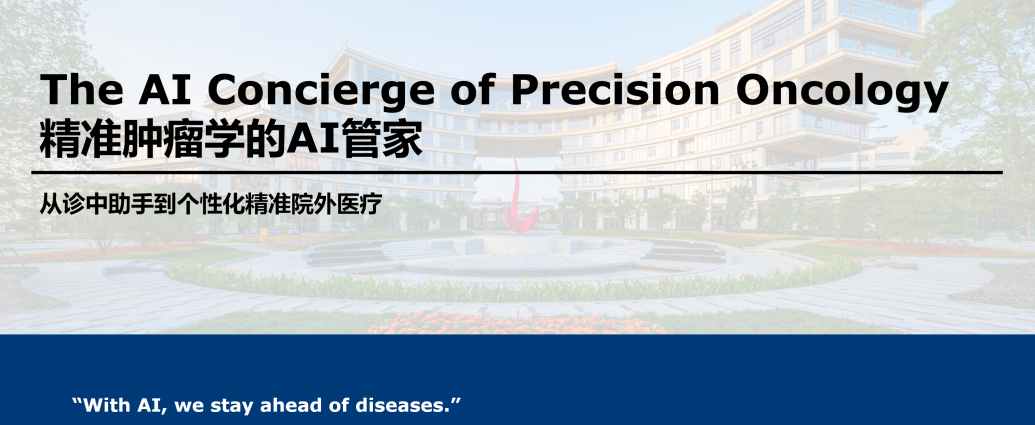 The AI Concierge of Precision Oncology
精准肿瘤学的AI管家

从诊中助手到个性化精准院外医疗

“With AI, we stay ahead of diseases.”